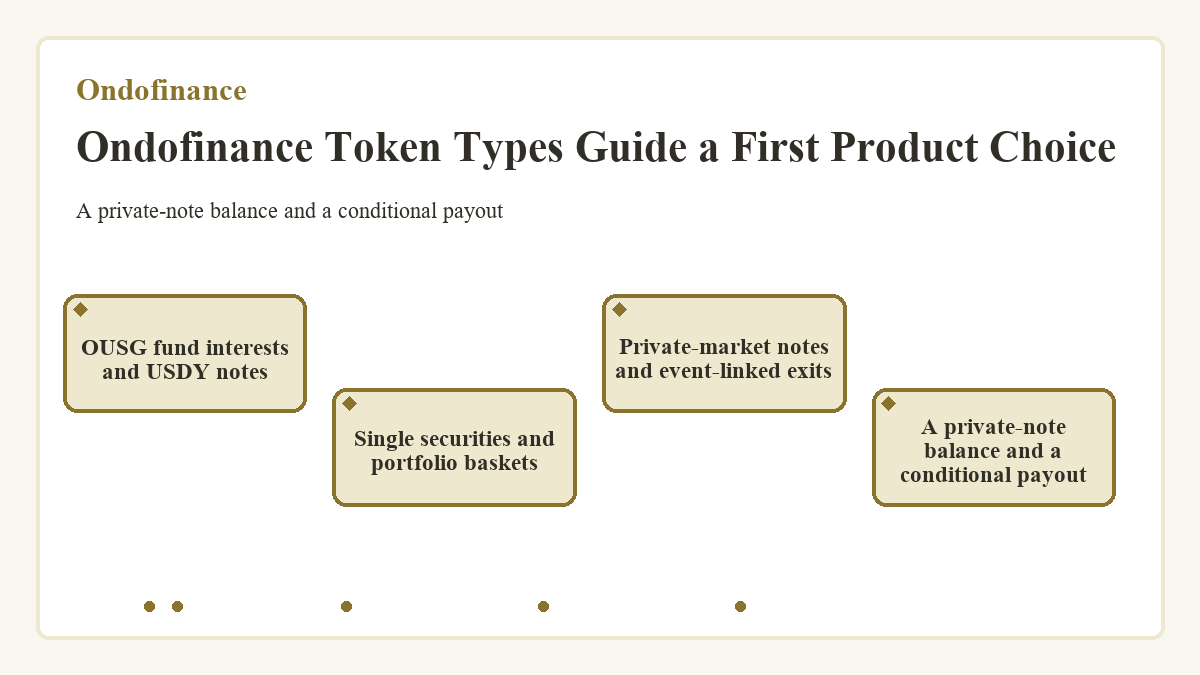 Ondofinance

Ondofinance Token Types Guide a First Product Choice

A private-note balance and a conditional payout

OUSG fund interests and USDY notes

Single securities and portfolio baskets

Private-market notes and event-linked exits

A private-note balance and a conditional payout